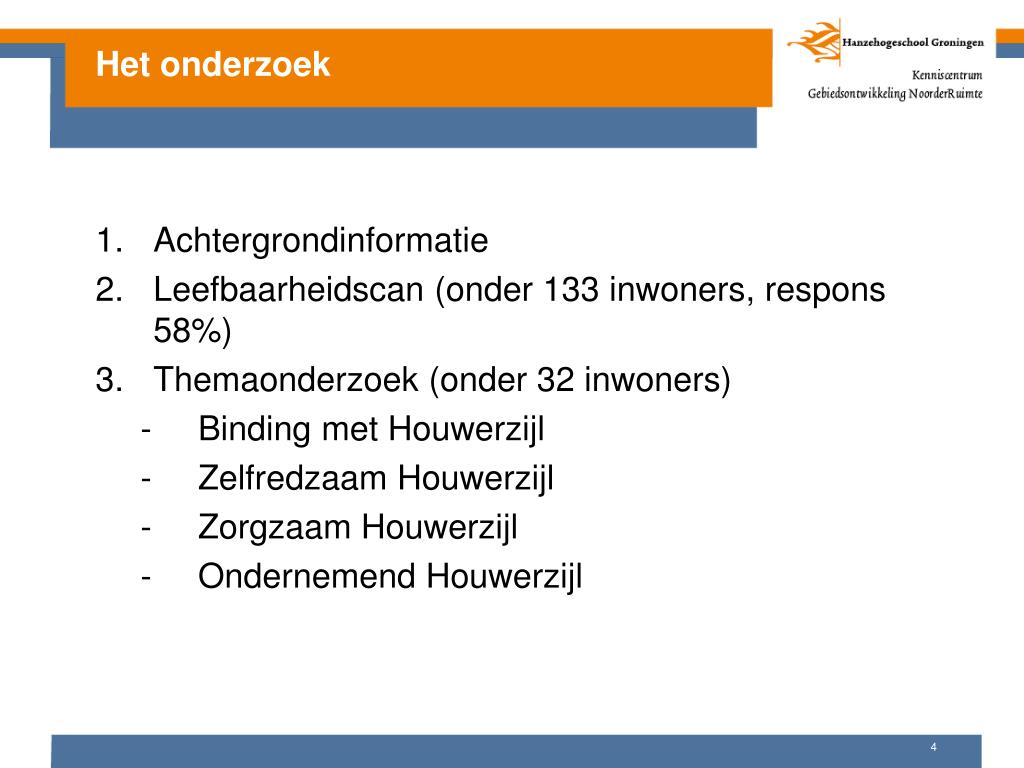 Het onderzoek

Hanzehogeschool Groningen

Kenniscentrum
Gebiedsontwikkeling NoorderRuimte

1. Achtergrondinformatie
2. Leefbaarheidscan (onder 133 inwoners, respons 58%)
3. Themaonderzoek (onder 32 inwoners)
- Binding met Houwerzijl
- Zelfredzaam Houwerzijl
- Zorgzaam Houwerzijl
- Ondernemend Houwerzijl

4